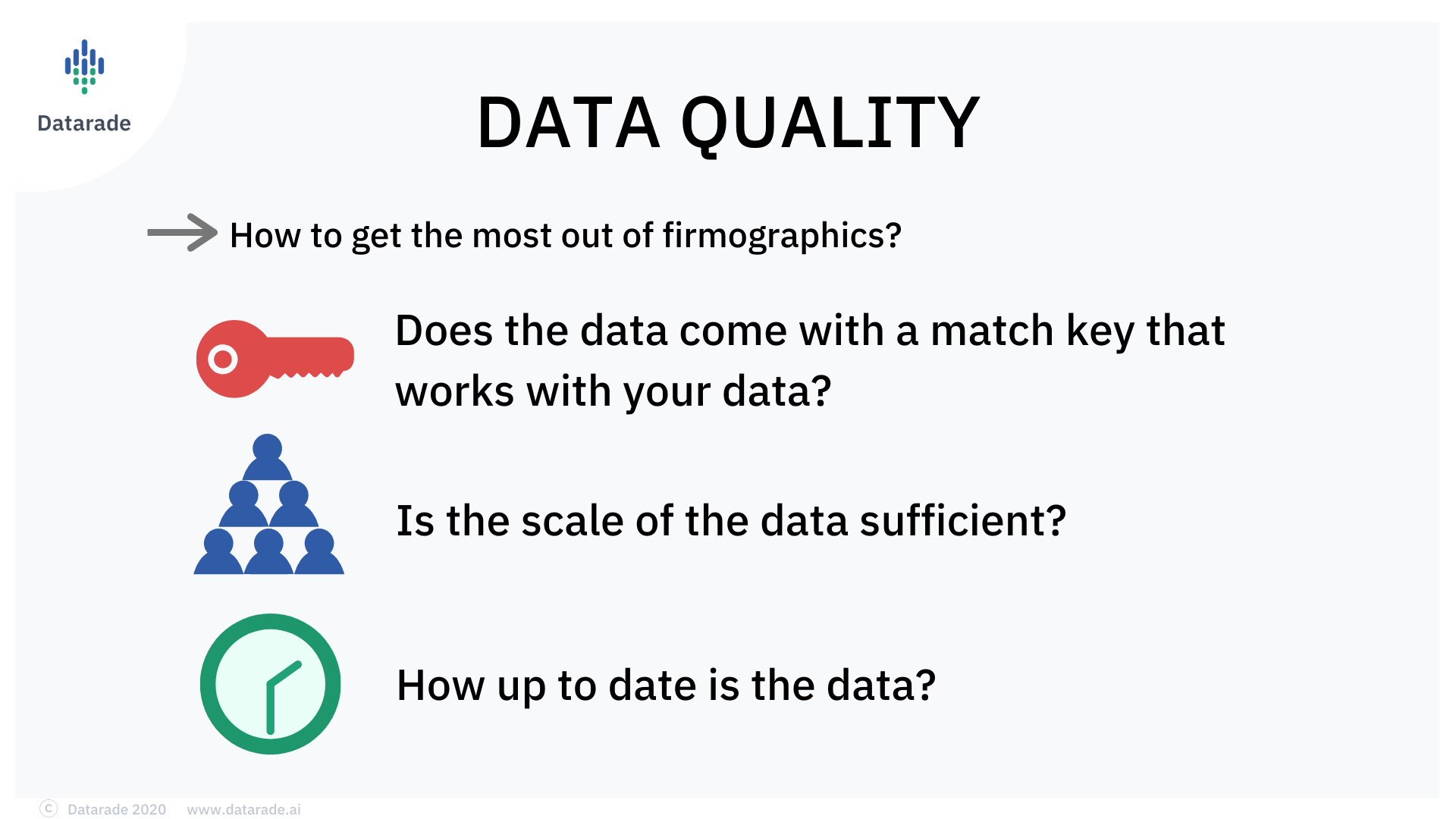 Datarade

DATA QUALITY

How to get the most out of firmographics?

Does the data come with a match key that works with your data?

Is the scale of the data sufficient?

How up to date is the data?

© Datarade 2020 www.datarade.ai